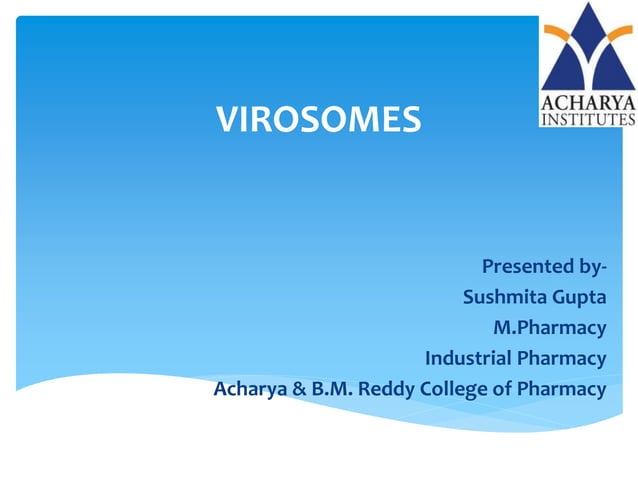 ACHARYA INSTITUTES

VIROSOMES

Presented by-
Sushmita Gupta
M.Pharmacy
Industrial Pharmacy
Acharya & B.M. Reddy College of Pharmacy